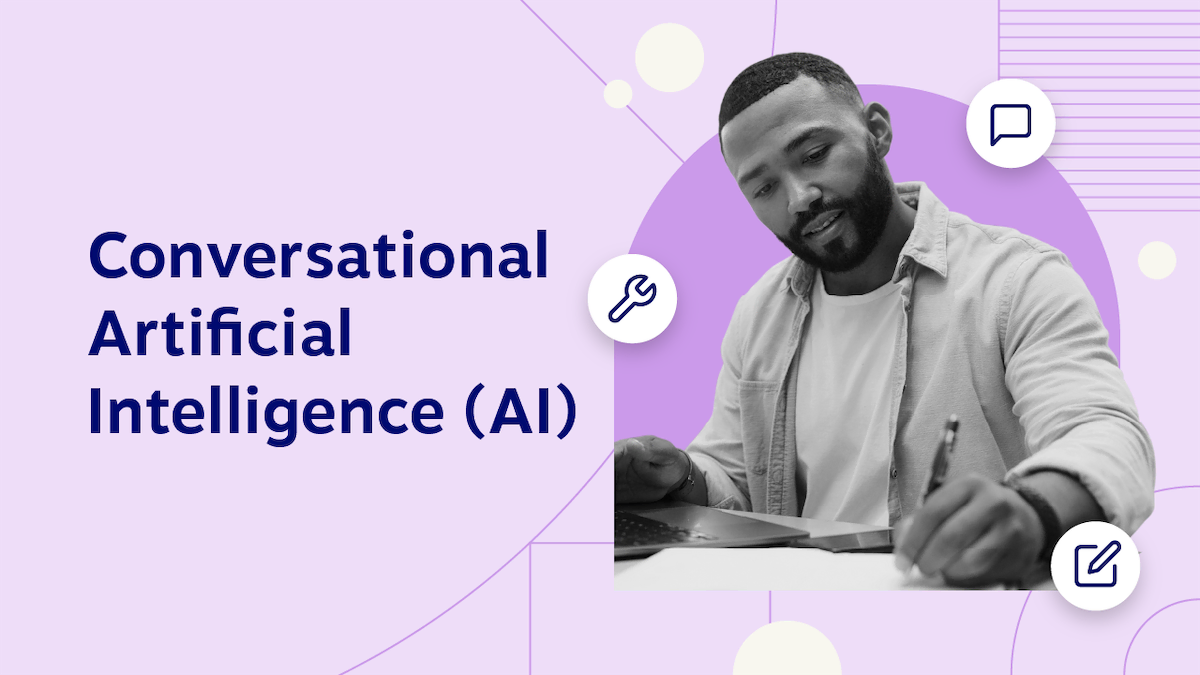 Conversational Artificial Intelligence (AI)